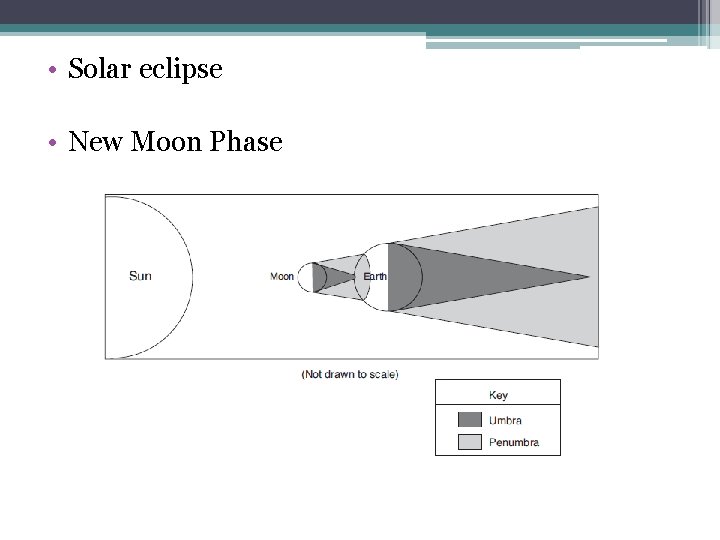 • Solar eclipse

• New Moon Phase

Sun

Moon

Earth

(Not drawn to scale)

Key

Umbra

Penumbra